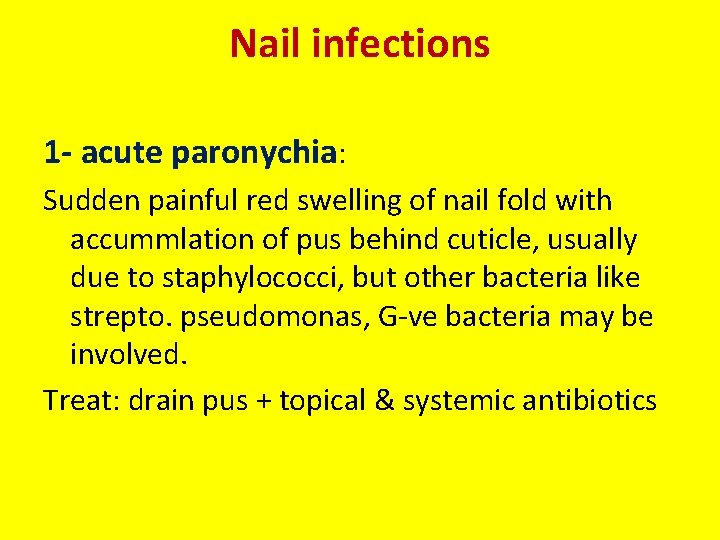 Nail infections

1- acute paronychia:

Sudden painful red swelling of nail fold with accummlation of pus behind cuticle, usually due to staphylococci, but other bacteria like strepto. pseudomonas, G-ve bacteria may be involved.

Treat: drain pus + topical & systemic antibiotics